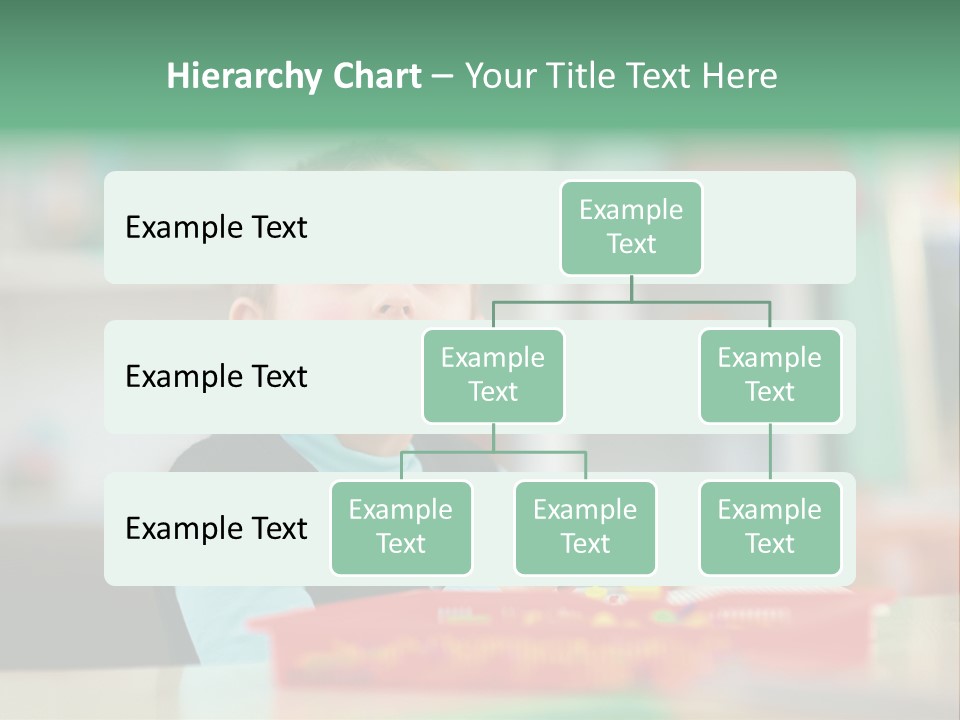 Hierarchy Chart – Your Title Text Here

Example Text

Example Text

Example Text

Example Text

Example Text

Example Text

Example Text

Example Text

Example Text